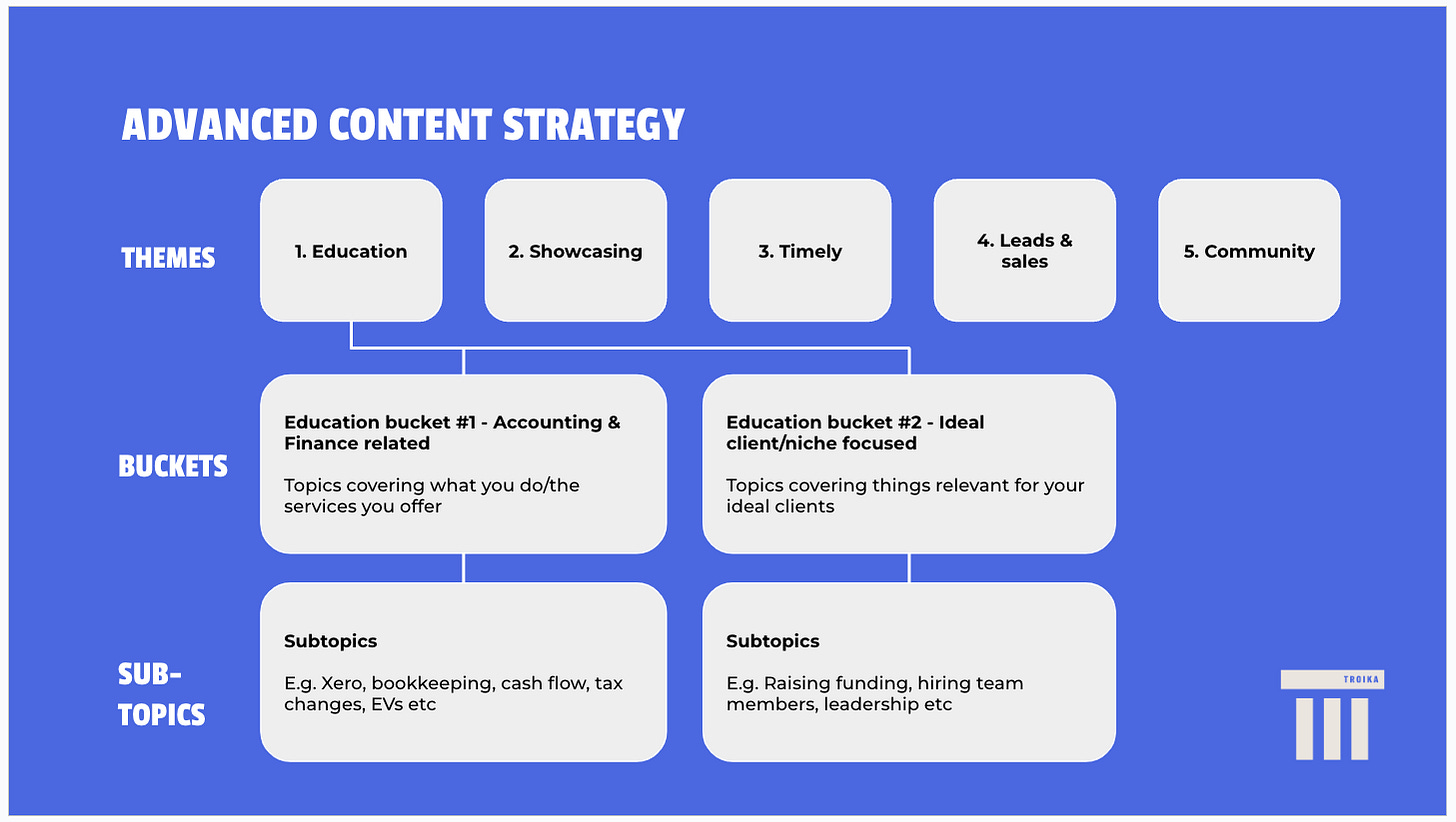 ADVANCED CONTENT STRATEGY

THEMES

1. Education

2. Showcasing

3. Timely

4. Leads & sales

5. Community

BUCKETS

Education bucket #1 - Accounting & Finance related

Topics covering what you do/the services you offer

Education bucket #2 - Ideal client/niche focused

Topics covering things relevant for your ideal clients

SUB-TOPICS

Subtopics

E.g. Xero, bookkeeping, cash flow, tax changes, EVs etc

Subtopics

E.g. Raising funding, hiring team members, leadership etc

TROIKA